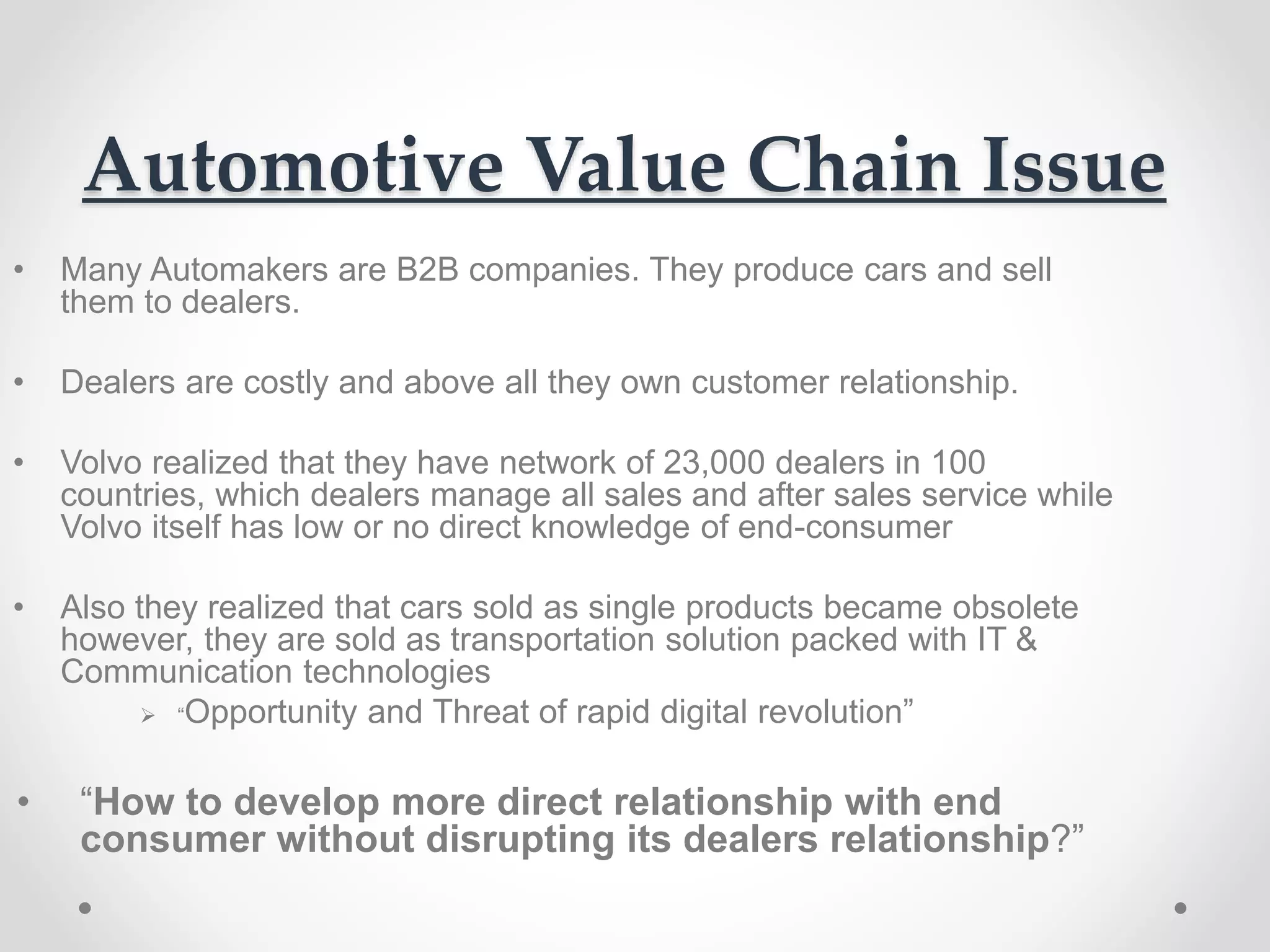 Automotive Value Chain Issue

• Many Automakers are B2B companies. They produce cars and sell them to dealers.

• Dealers are costly and above all they own customer relationship.

• Volvo realized that they have network of 23,000 dealers in 100 countries, which dealers manage all sales and after sales service while Volvo itself has low or no direct knowledge of end-consumer

• Also they realized that cars sold as single products became obsolete however, they are sold as transportation solution packed with IT & Communication technologies

➢ “Opportunity and Threat of rapid digital revolution”

• “How to develop more direct relationship with end consumer without disrupting its dealers relationship?”